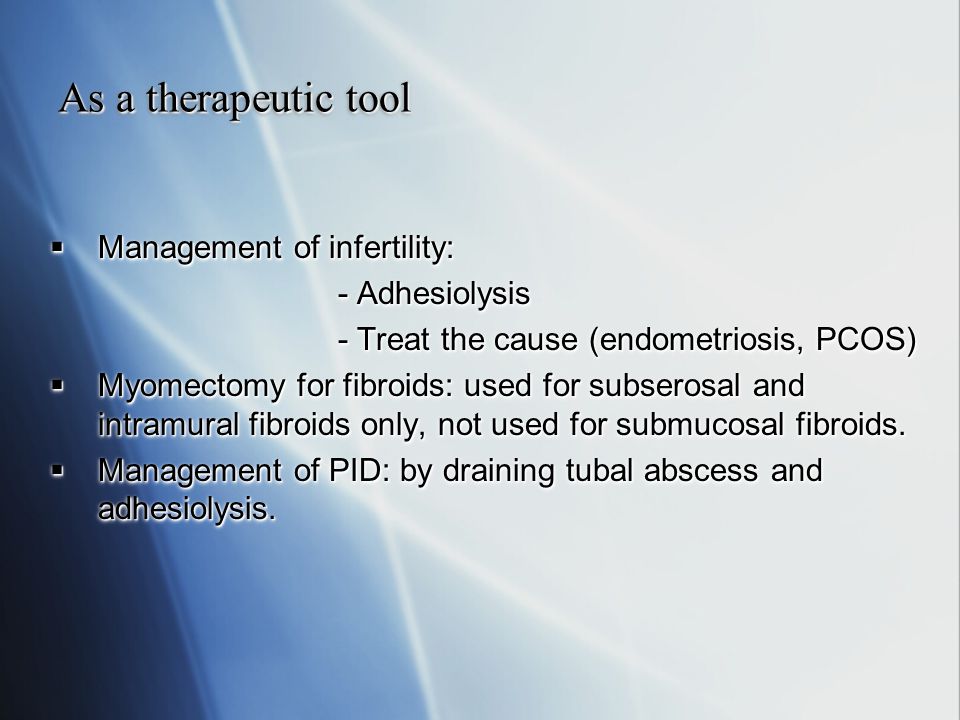 As a therapeutic tool

▪ Management of infertility:
- Adhesiolysis
- Treat the cause (endometriosis, PCOS)

▪ Myomectomy for fibroids: used for subserosal and intramural fibroids only, not used for submucosal fibroids.

▪ Management of PID: by draining tubal abscess and adhesiolysis.